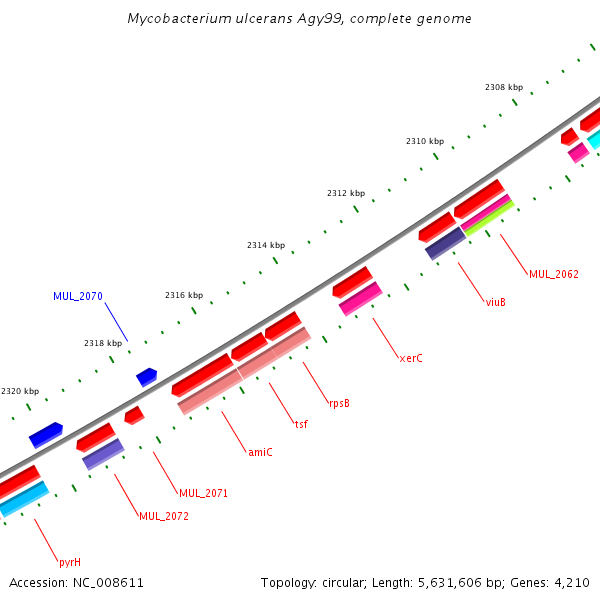 Mycobacterium ulcerans Agy99, complete genome

2308 kbp

2310 kbp

2312 kbp

2314 kbp

2316 kbp

2318 kbp

2320 kbp

MUL_2070

MUL_2062

viuB

xerC

rpsB

tsf

amiC

MUL_2071

MUL_2072

pyrH

Accession: NC_008611

Topology: circular; Length: 5,631,606 bp; Genes: 4,210